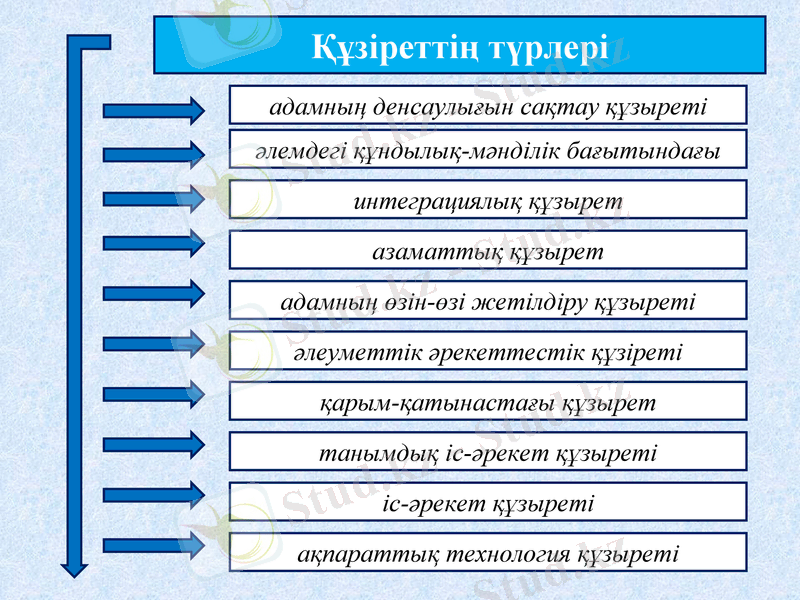 Құзіреттің түрлері

адамның денсаулығын сақтау құзыреті

әлемдегі құндылық-мәнділік бағытындағы

интеграциялық құзырет

азаматтық құзырет

адамның өзін-өзі жетілдіру құзыреті

әлеуметтік әрекеттестік құзіреті

қарым-қатынастағы құзырет

танымдық іс-әрекет құзыреті

іс-әрекет құзыреті

ақпараттық технология құзыреті

Stud.kz